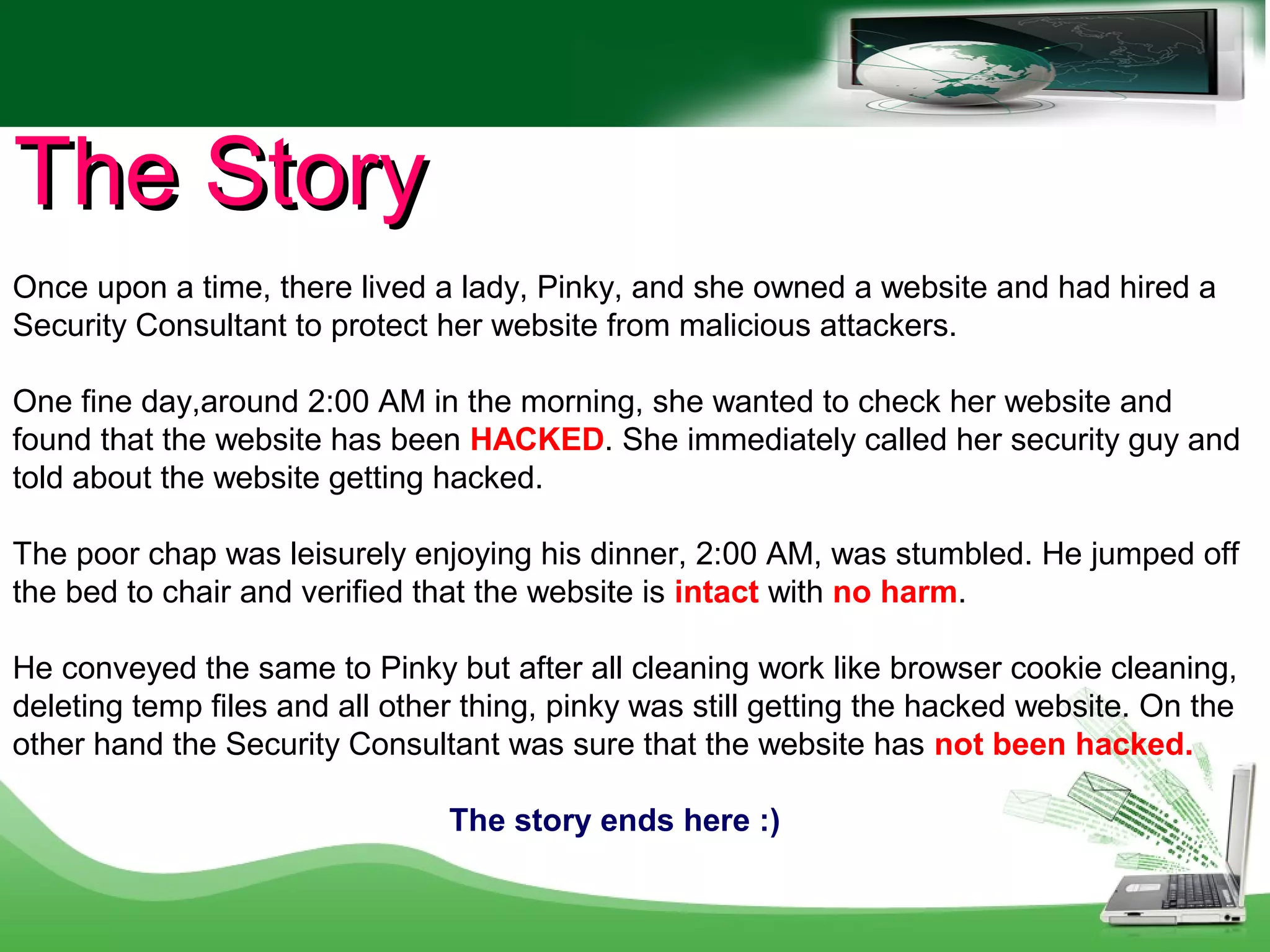 The Story

Once upon a time, there lived a lady, Pinky, and she owned a website and had hired a Security Consultant to protect her website from malicious attackers.

One fine day,around 2:00 AM in the morning, she wanted to check her website and found that the website has been HACKED. She immediately called her security guy and told about the website getting hacked.

The poor chap was leisurely enjoying his dinner, 2:00 AM, was stumbled. He jumped off the bed to chair and verified that the website is intact with no harm.

He conveyed the same to Pinky but after all cleaning work like browser cookie cleaning, deleting temp files and all other thing, pinky was still getting the hacked website. On the other hand the Security Consultant was sure that the website has not been hacked.

The story ends here :)